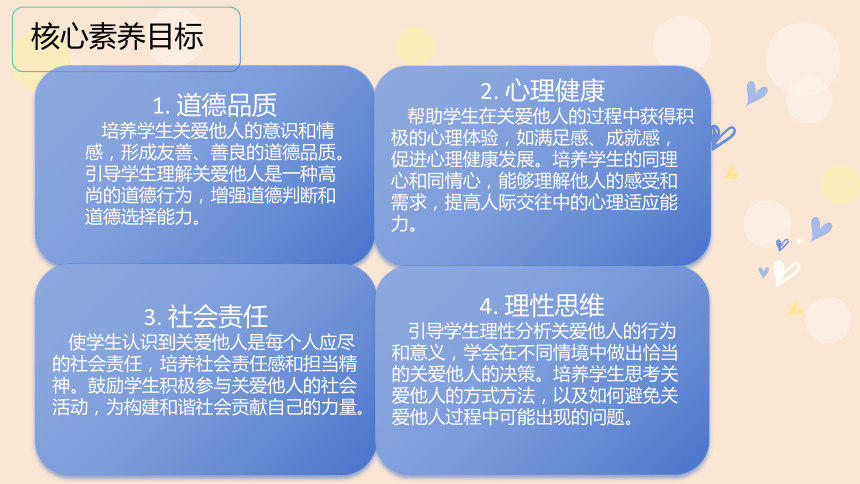 核心素养目标

1. 道德品质

培养学生关爱他人的意识和情感，形成友善、善良的道德品质。引导学生理解关爱他人是一种高尚的道德行为，增强道德判断和道德选择能力。

2. 心理健康

帮助学生在关爱他人的过程中获得积极的心理体验，如满足感、成就感，促进心理健康发展。培养学生的同理心和同情心，能够理解他人的感受和需求，提高人际交往中的心理适应能力。

3. 社会责任

使学生认识到关爱他人是每个人应尽的社会责任，培养社会责任感和担当精神。鼓励学生积极参与关爱他人的社会活动，为构建和谐社会贡献自己的力量。

4. 理性思维

引导学生理性分析关爱他人的行为和意义，学会在不同情境中做出恰当的关爱他人的决策。培养学生思考关爱他人的方式方法，以及如何避免关爱他人过程中可能出现的问题。